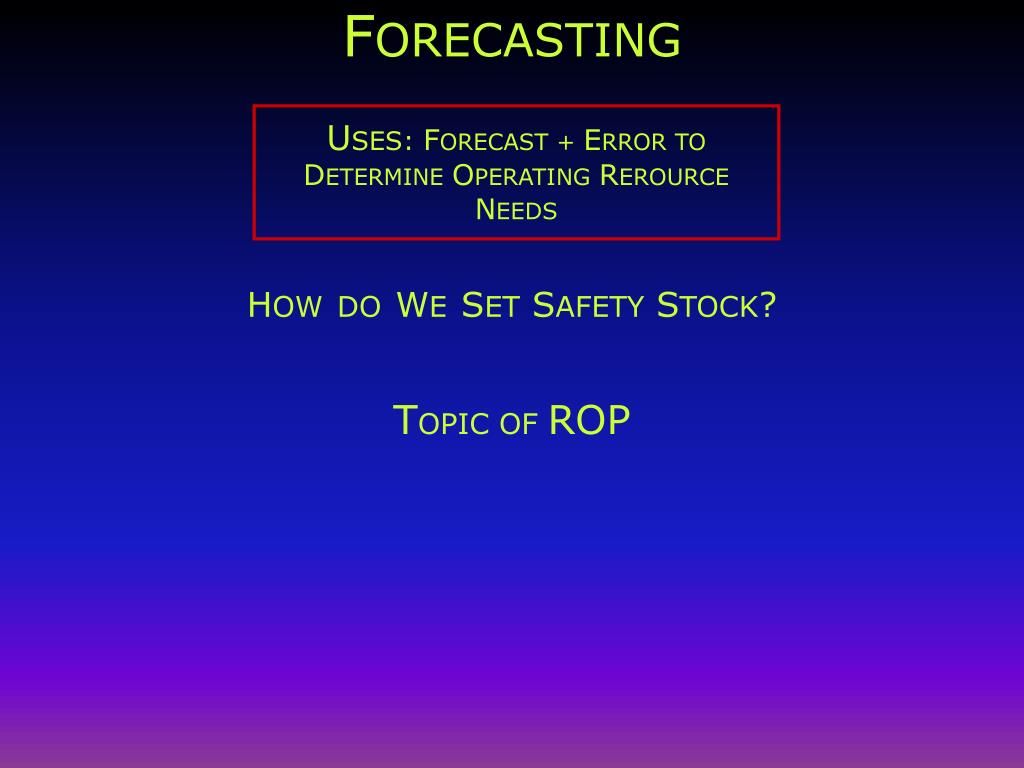 FORECASTING

USES: FORECAST + ERROR TO DETERMINE OPERATING REROURCE NEEDS

HOW DO WE SET SAFETY STOCK?

TOPIC OF ROP